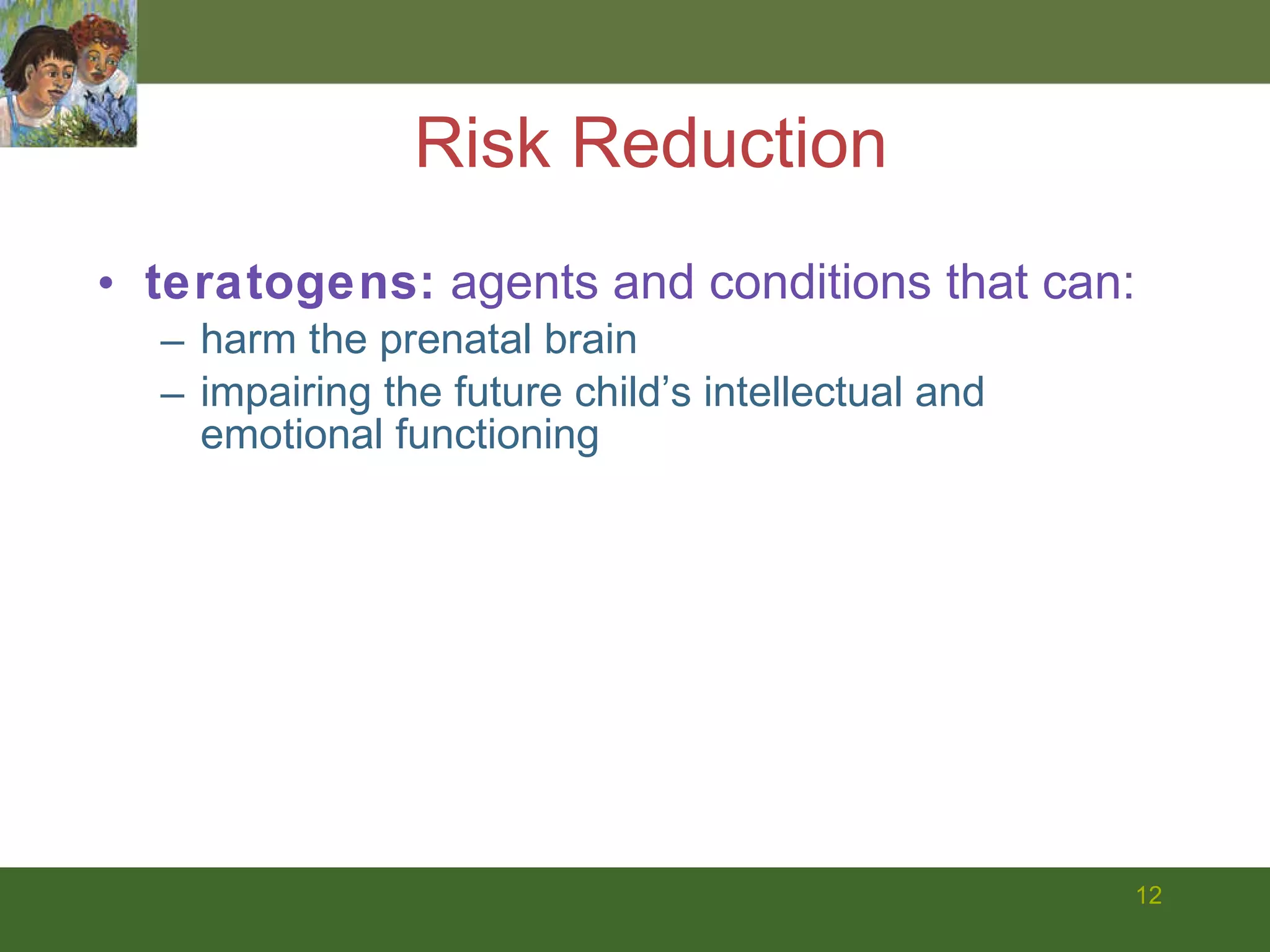 Risk Reduction

• teratogens: agents and conditions that can:
  – harm the prenatal brain
  – impairing the future child’s intellectual and emotional functioning

12